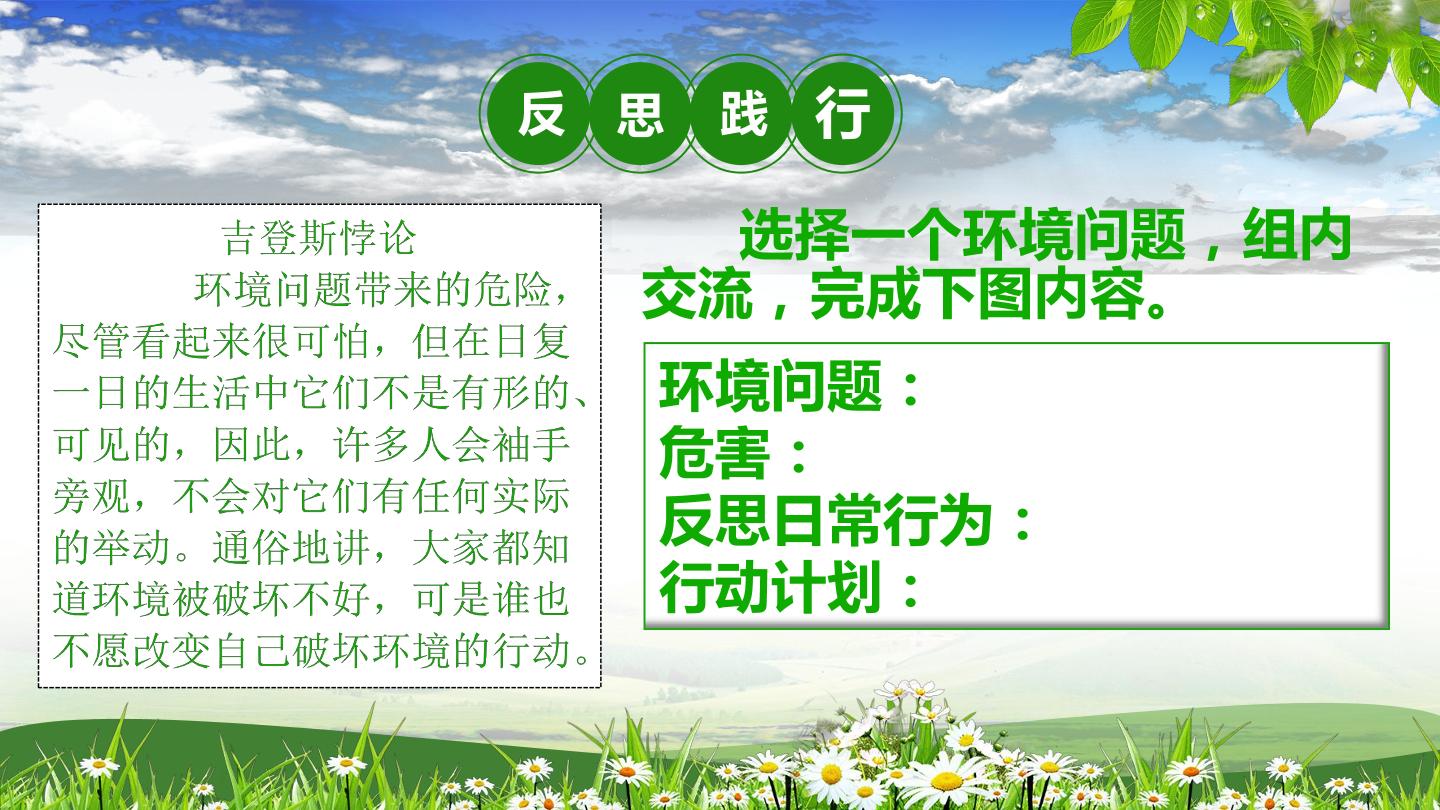 反思践行

吉登斯悖论

环境问题带来的危险，尽管看起来很可怕，但在日复一日的生活中它们不是有形的、可见的，因此，许多人会袖手旁观，不会对它们有任何实际的举动。通俗地讲，大家都知道环境被破坏不好，可是谁也不愿改变自己破坏环境的行动。

选择一个环境问题，组内交流，完成下图内容。

环境问题：
危害：
反思日常行为：
行动计划：